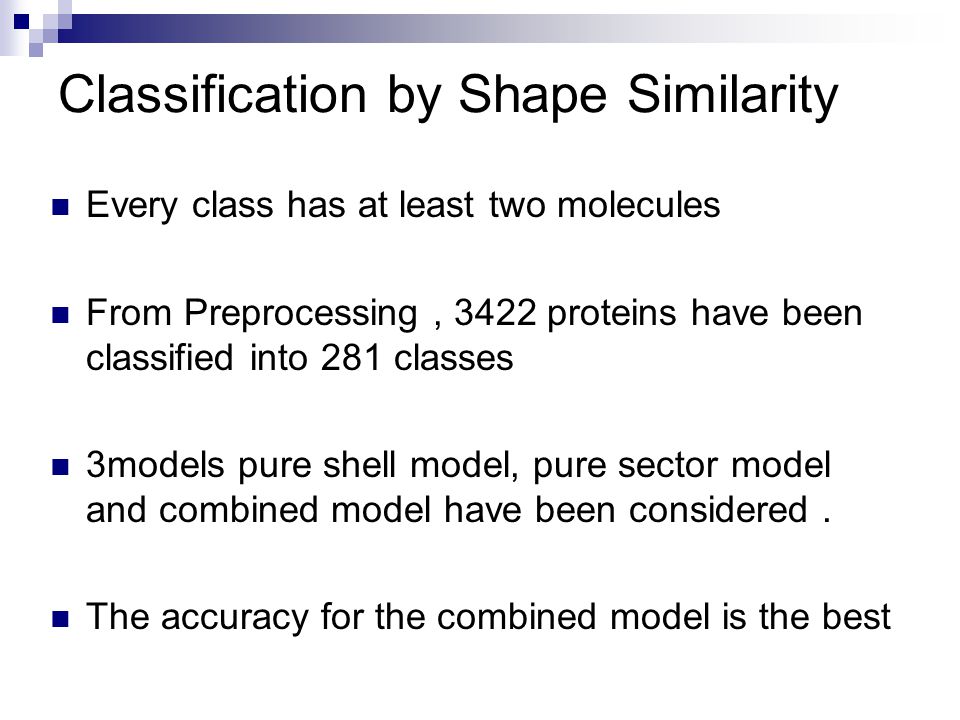 Classification by Shape Similarity

Every class has at least two molecules

From Preprocessing , 3422 proteins have been classified into 281 classes

3models pure shell model, pure sector model and combined model have been considered .

The accuracy for the combined model is the best